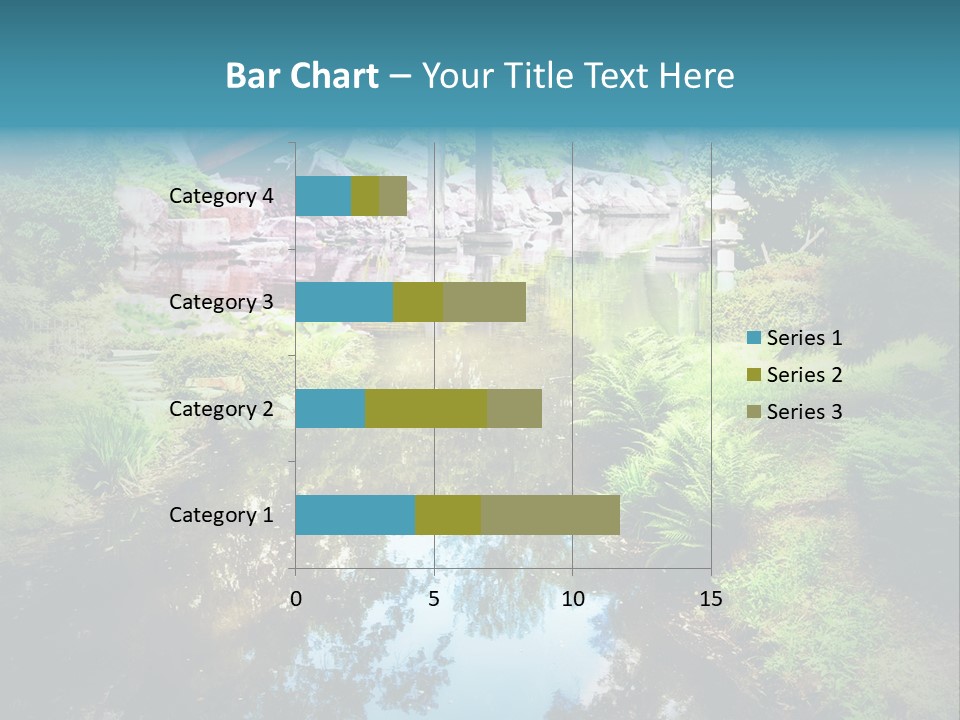 Bar Chart – Your Title Text Here

Category 4
Category 3
Category 2
Category 1

0
5
10
15

Series 1
Series 2
Series 3